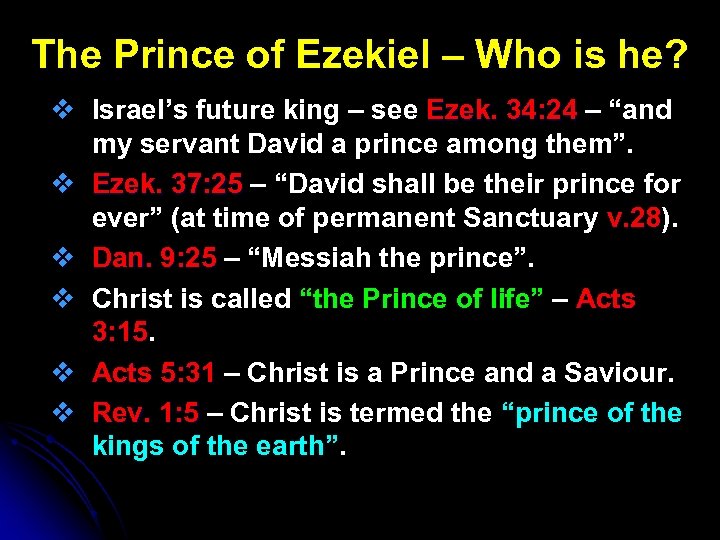 The Prince of Ezekiel – Who is he?

❖ Israel’s future king – see Ezek. 34:24 – “and my servant David a prince among them”.

❖ Ezek. 37:25 – “David shall be their prince for ever” (at time of permanent Sanctuary v.28).

❖ Dan. 9:25 – “Messiah the prince”.

❖ Christ is called “the Prince of life” – Acts 3:15.

❖ Acts 5:31 – Christ is a Prince and a Saviour.

❖ Rev. 1:5 – Christ is termed the “prince of the kings of the earth”.